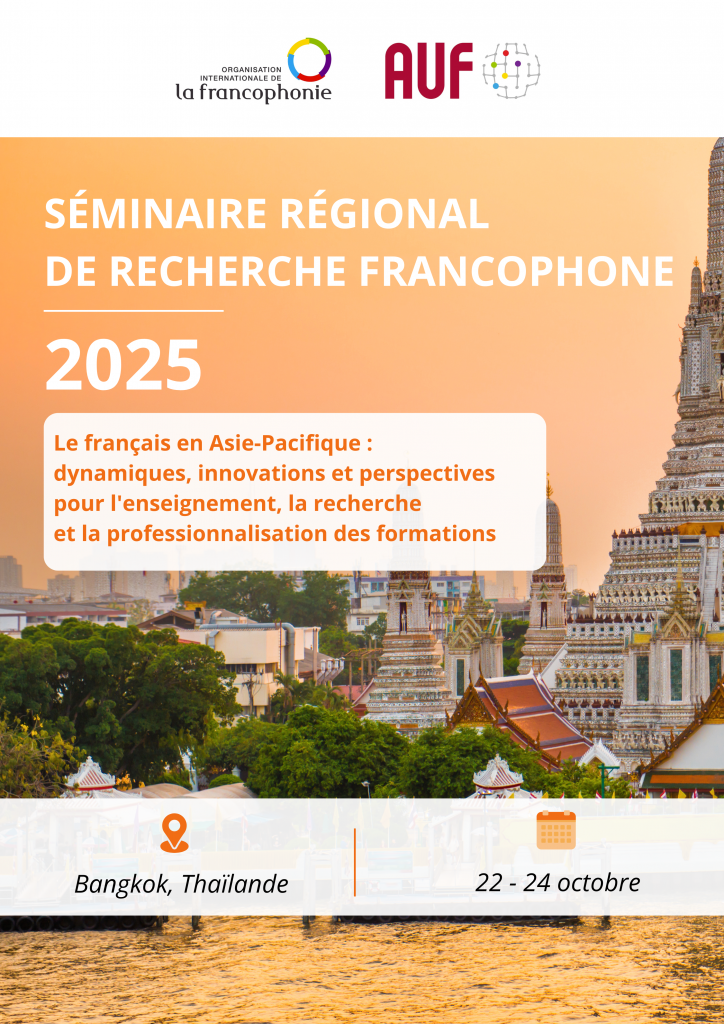 ORGANISATION INTERNATIONALE DE la francophonie

AUF

SÉMINAIRE RÉGIONAL DE RECHERCHE FRANCOPHONE

2025

Le français en Asie-Pacifique : dynamiques, innovations et perspectives pour l'enseignement, la recherche et la professionnalisation des formations

Bangkok, Thaïlande

22 - 24 octobre